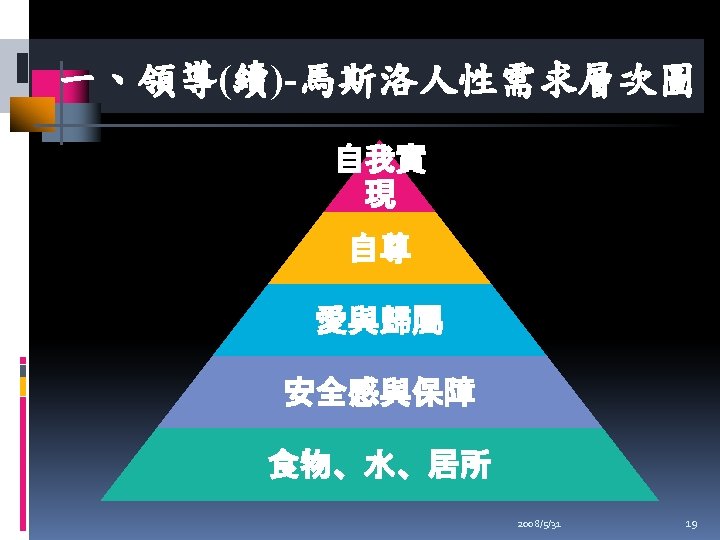 一、領導(續)-馬斯洛人性需求層次圖

自我實現

自尊

愛與歸屬

安全感與保障

食物、水、居所

2008/5/31

19